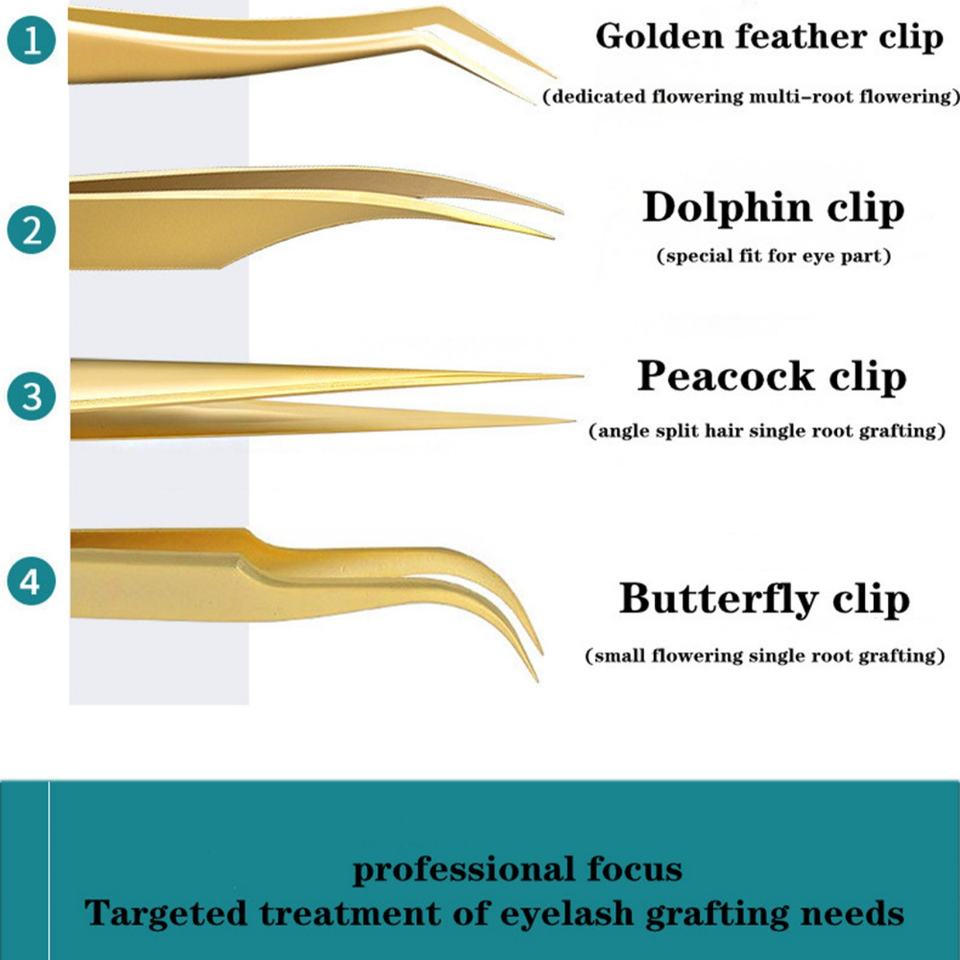 1
Golden feather clip
(dedicated flowering multi-root flowering)

2
Dolphin clip
(special fit for eye part)

3
Peacock clip
(angle split hair single root grafting)

4
Butterfly clip
(small flowering single root grafting)

professional focus
Targeted treatment of eyelash grafting needs